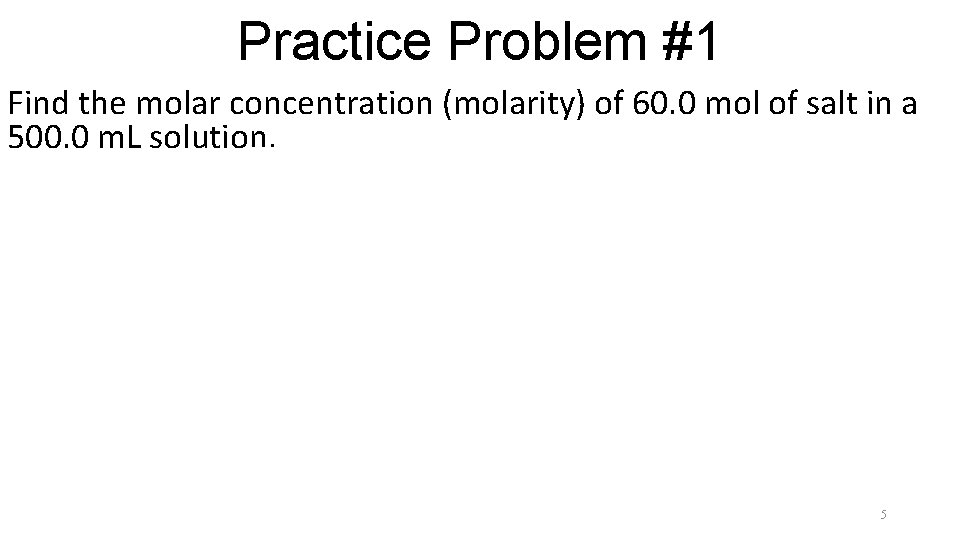 Practice Problem #1

Find the molar concentration (molarity) of 60.0 mol of salt in a 500.0 mL solution.

5